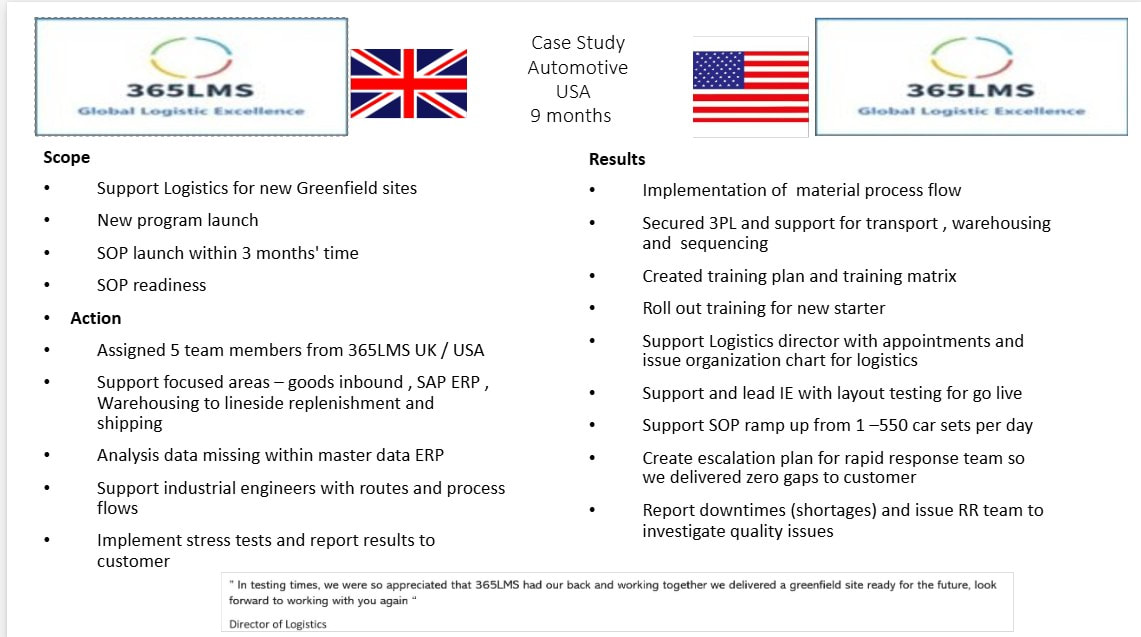 365LMS
Global Logistic Excellence

Case Study
Automotive
USA
9 months

365LMS
Global Logistic Excellence

Scope
• Support Logistics for new Greenfield sites
• New program launch
• SOP launch within 3 months' time
• SOP readiness
• Action
• Assigned 5 team members from 365LMS UK / USA
• Support focused areas – goods inbound , SAP ERP , Warehousing to lineside replenishment and shipping
• Analysis data missing within master data ERP
• Support industrial engineers with routes and process flows
• Implement stress tests and report results to customer

Results
• Implementation of material process flow
• Secured 3PL and support for transport , warehousing and sequencing
• Created training plan and training matrix
• Roll out training for new starter
• Support Logistics director with appointments and issue organization chart for logistics
• Support and lead IE with layout testing for go live
• Support SOP ramp up from 1 –550 car sets per day
• Create escalation plan for rapid response team so we delivered zero gaps to customer
• Report downtimes (shortages) and issue RR team to investigate quality issues

" In testing times, we were so appreciated that 365LMS had our back and working together we delivered a greenfield site ready for the future, look forward to working with you again "

Director of Logistics